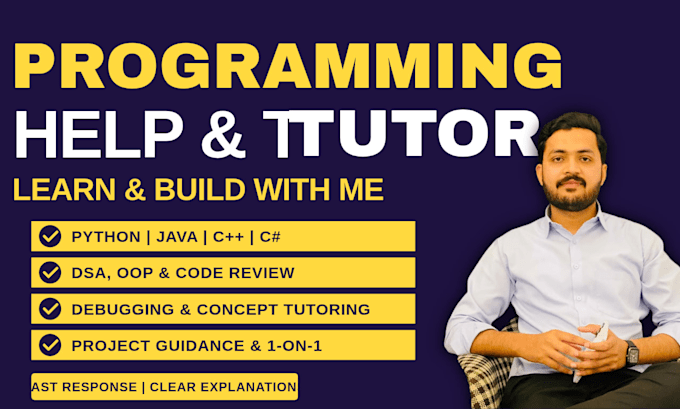 PROGRAMMING
HELP & TTUTOR
LEARN & BUILD WITH ME

PYTHON | JAVA | C++ | C#

DSA, OOP & CODE REVIEW

DEBUGGING & CONCEPT TUTORING

PROJECT GUIDANCE & 1-ON-1

AST RESPONSE | CLEAR EXPLANATION